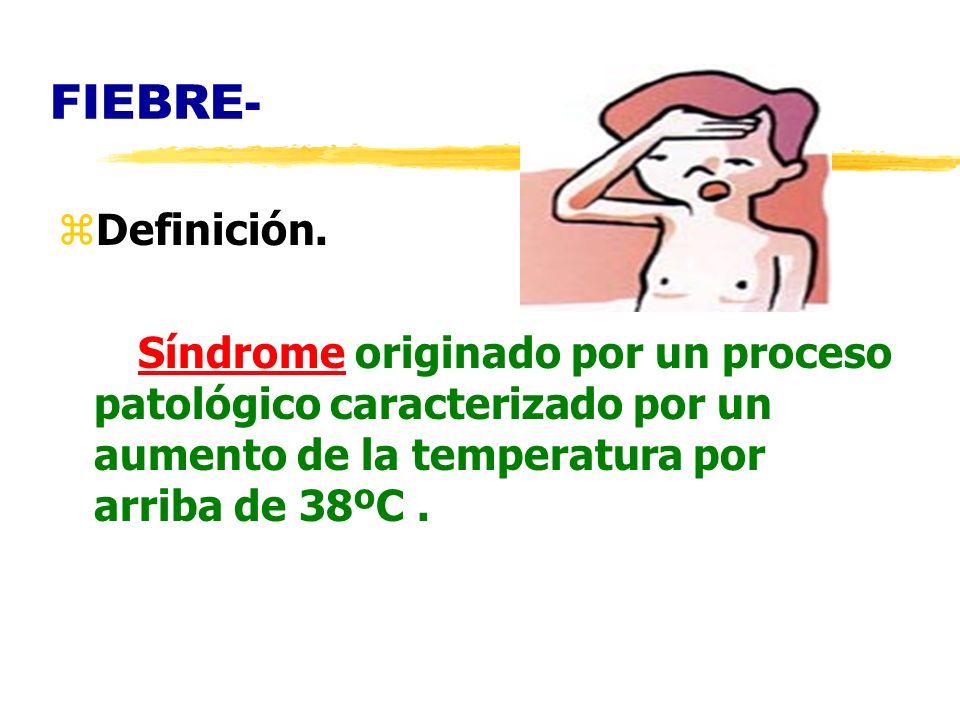 FIEBRE-

⌘Definición.

Síndrome originado por un proceso patológico caracterizado por un aumento de la temperatura por arriba de 38ºC .